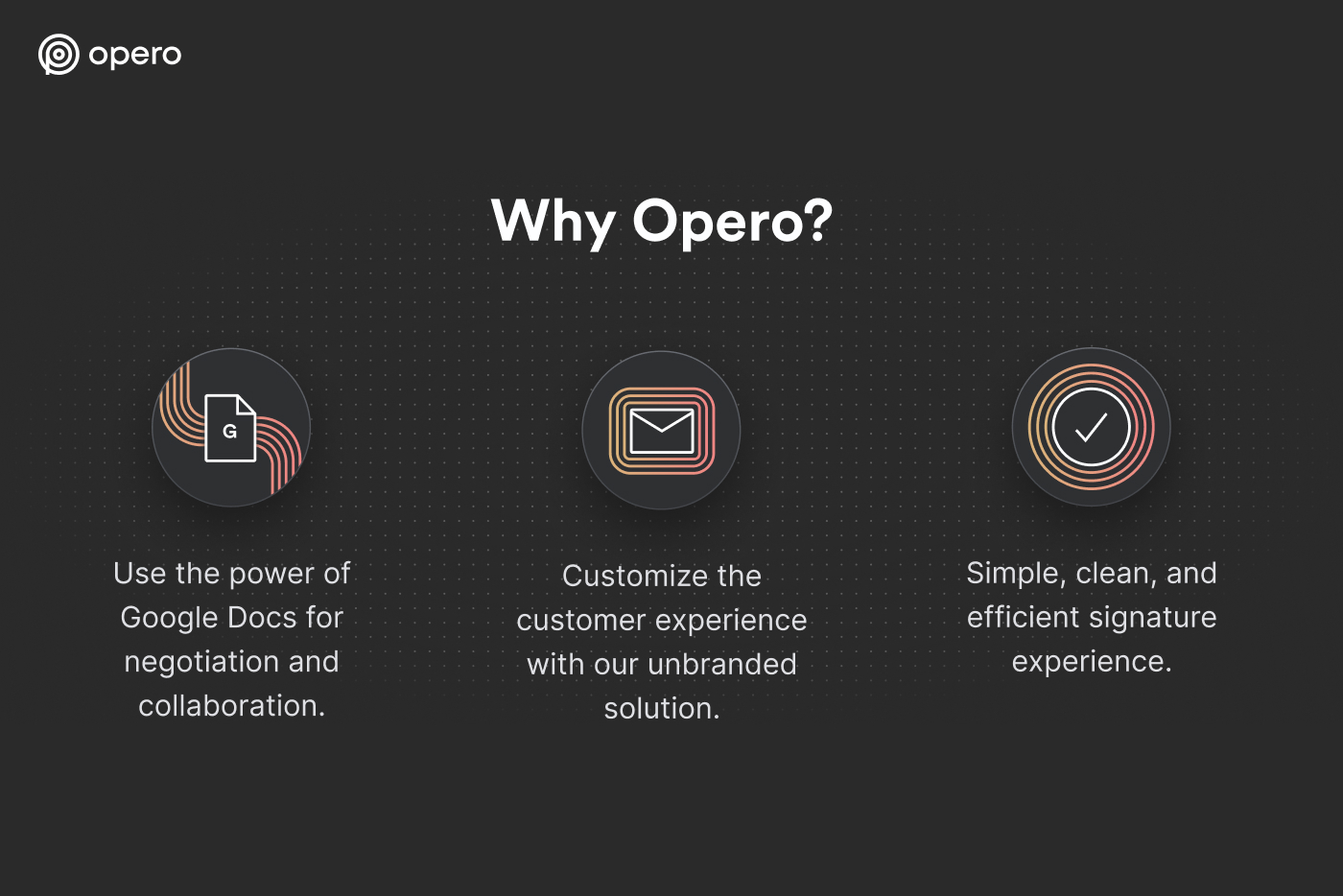 opero

Why Opero?

G

Use the power of Google Docs for negotiation and collaboration.

Customize the customer experience with our unbranded solution.

Simple, clean, and efficient signature experience.